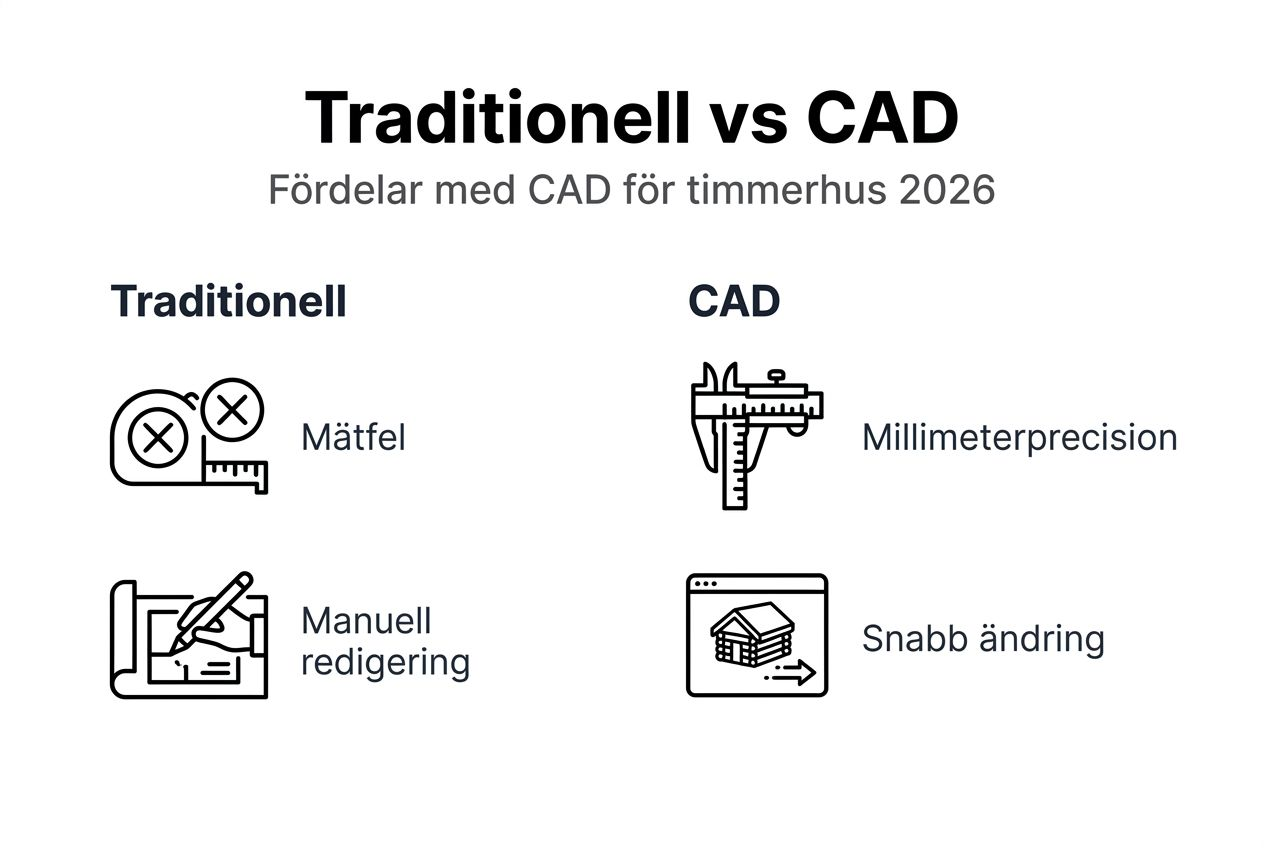 Traditionell vs CAD

Fördelar med CAD för timmerhus 2026

Traditionell

Mätfel

Manuell redigering

CAD

Millimeterprecision

Snabb ändring